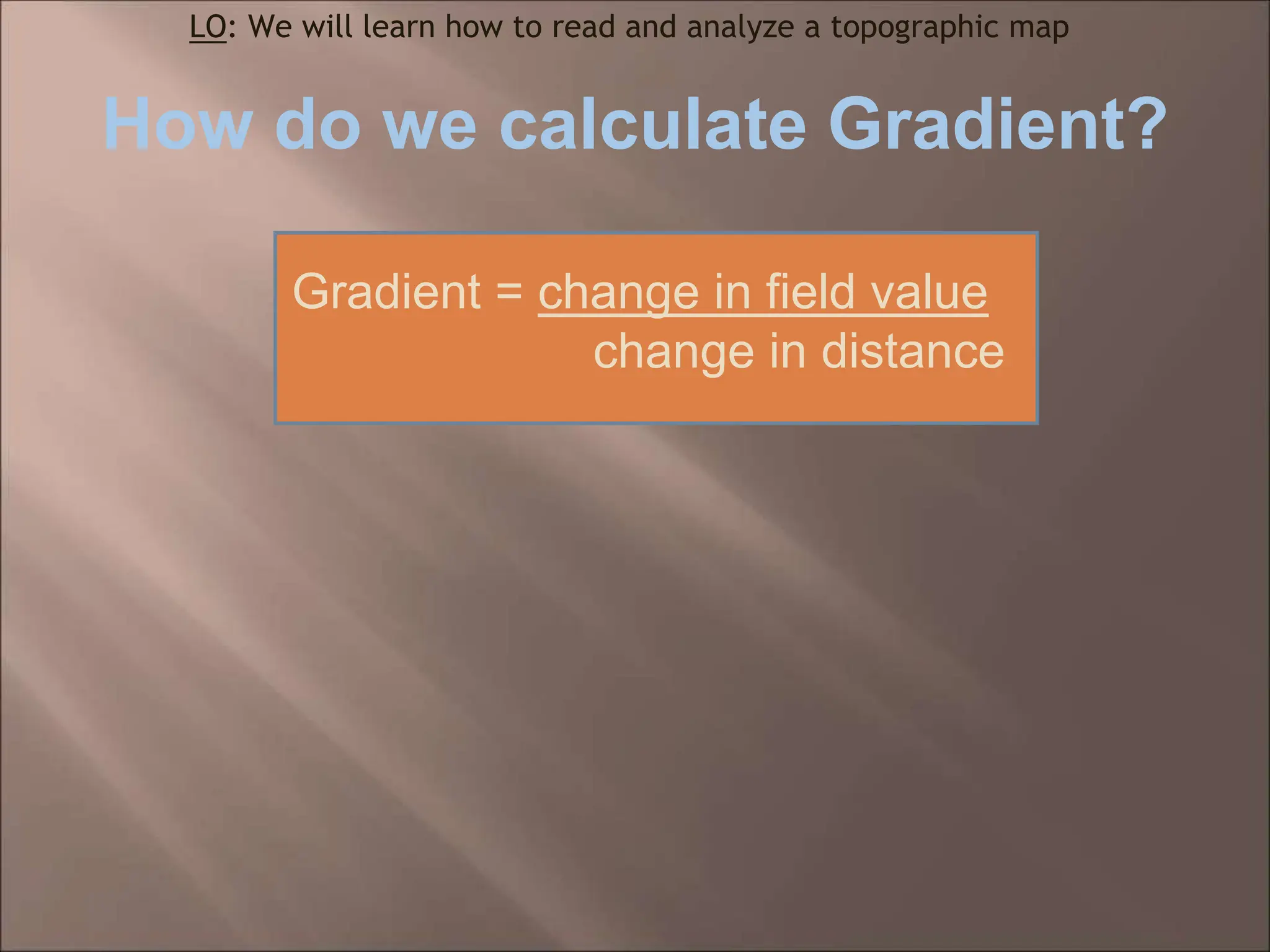 LO: We will learn how to read and analyze a topographic map

How do we calculate Gradient?

Gradient = $\frac{\text{change in field value}}{\text{change in distance}}$